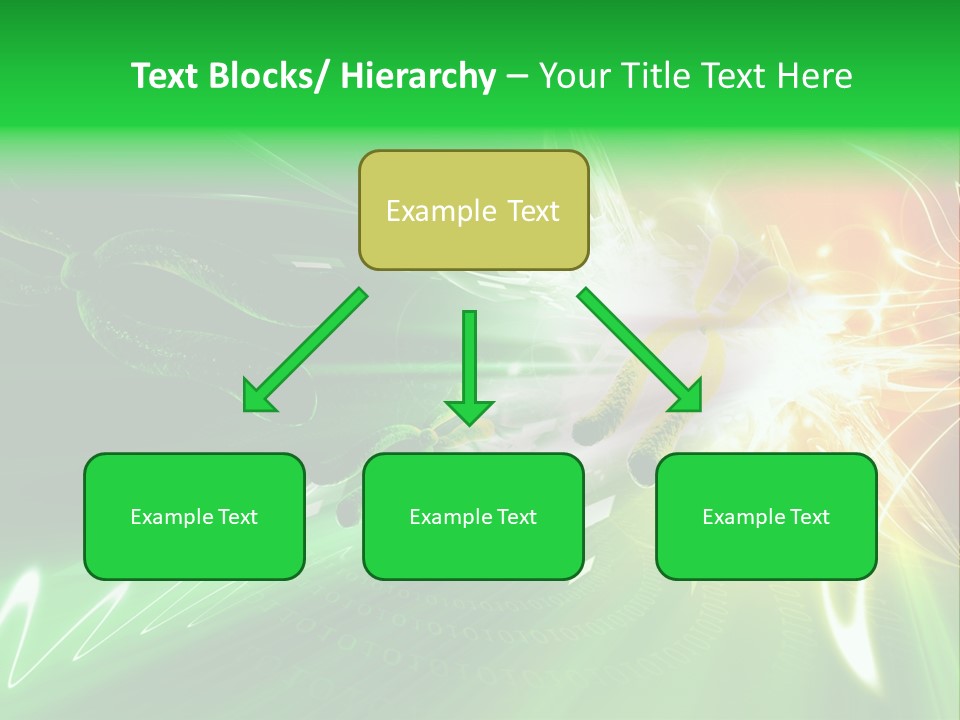 Text Blocks/ Hierarchy – Your Title Text Here

Example Text

Example Text

Example Text

Example Text